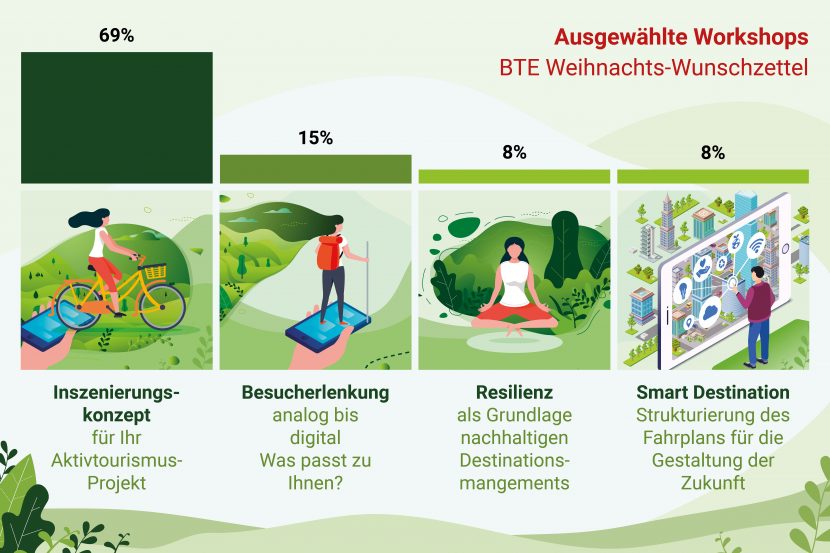 Ausgewählte Workshops
BTE Weihnachts-Wunschzettel

69%

15%

8%

8%

Inszenierungskonzept
für Ihr Aktivtourismus-Projekt

Besucherlenkung
analog bis digital
Was passt zu Ihnen?

Resilienz
als Grundlage nachhaltigen Destinationsmangements

Smart Destination
Strukturierung des Fahrplans für die Gestaltung der Zukunft